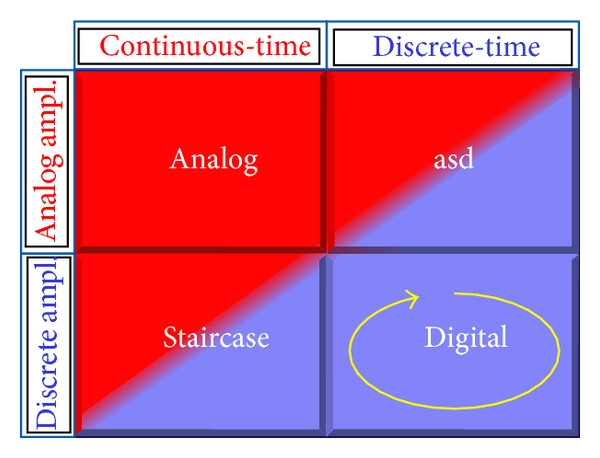 |  | Continuous-time | Discrete-time |
|---|---|---|
| Analog ampl. | Analog | asd |
| Discrete ampl. | Staircase | Digital |